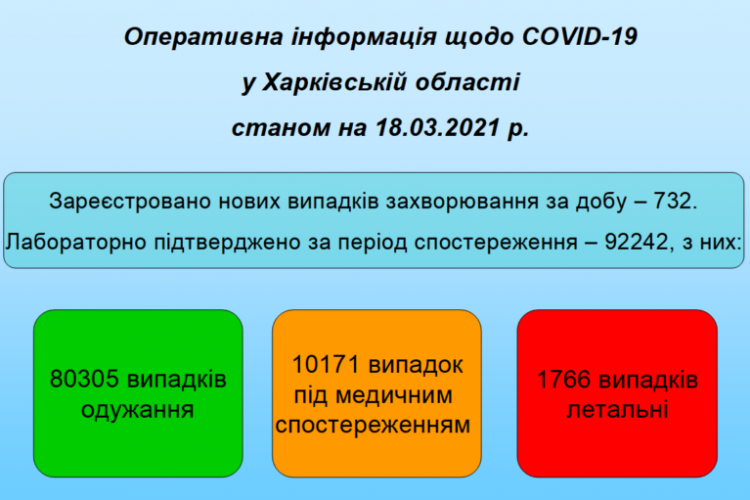 Оперативна інформація щодо COVID-19
у Харківській області
станом на 18.03.2021 р.

Зареєстровано нових випадків захворювання за добу – 732.
Лабораторно підтверджено за період спостереження – 92242, з них:

80305 випадків одужання

10171 випадок під медичним спостереженням

1766 випадків летальні